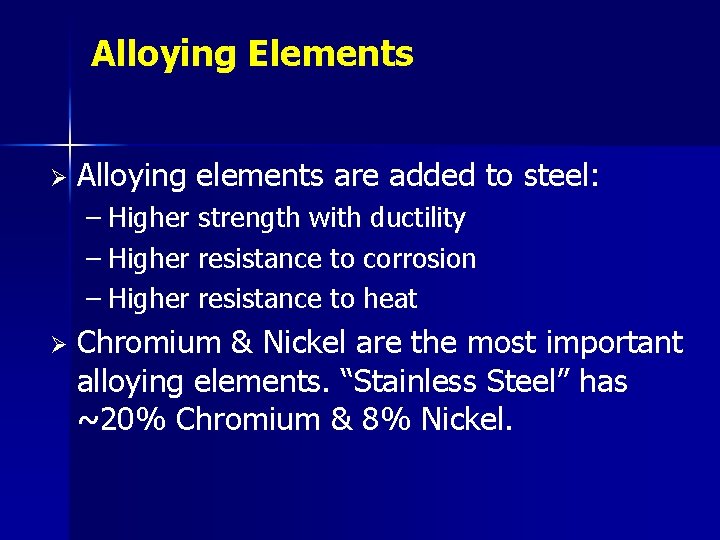 Alloying Elements

➢ Alloying elements are added to steel:
– Higher strength with ductility
– Higher resistance to corrosion
– Higher resistance to heat

➢ Chromium & Nickel are the most important alloying elements. “Stainless Steel” has ~20% Chromium & 8% Nickel.